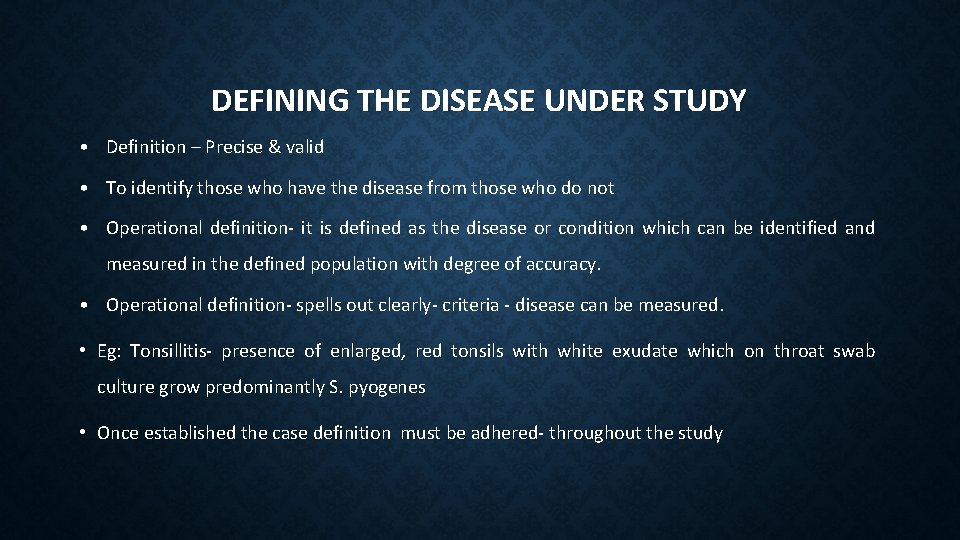 DEFINING THE DISEASE UNDER STUDY

• Definition – Precise & valid

• To identify those who have the disease from those who do not

• Operational definition- it is defined as the disease or condition which can be identified and measured in the defined population with degree of accuracy.

• Operational definition- spells out clearly- criteria - disease can be measured.

• Eg: Tonsillitis- presence of enlarged, red tonsils with white exudate which on throat swab culture grow predominantly S. pyogenes

• Once established the case definition must be adhered- throughout the study